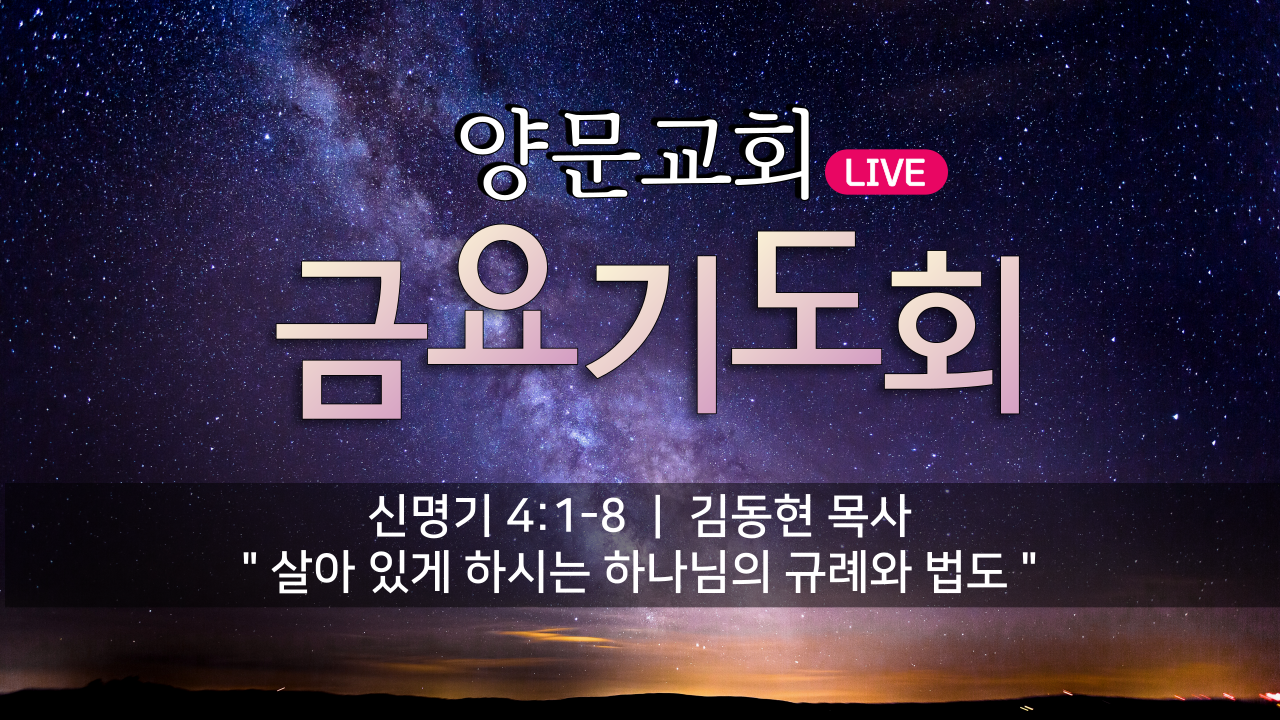 양문교회 LIVE

금요기도회

신명기 4:1-8 | 김동현 목사
" 살아 있게 하시는 하나님의 규례와 법도 "